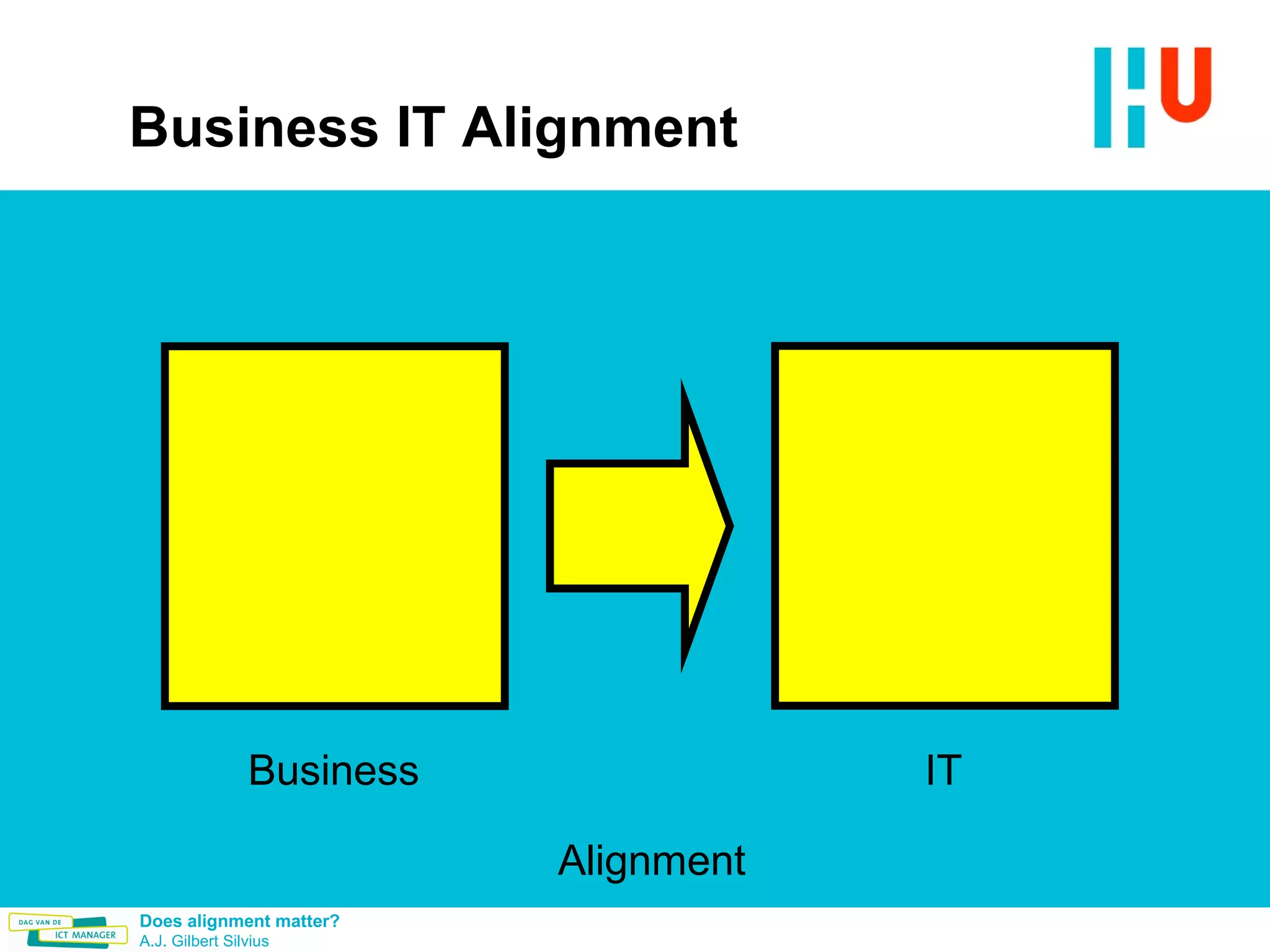 Business IT Alignment

HU

Business

IT

Alignment

DAG VAN DE ICT MANAGER

Does alignment matter?
A.J. Gilbert Silvius